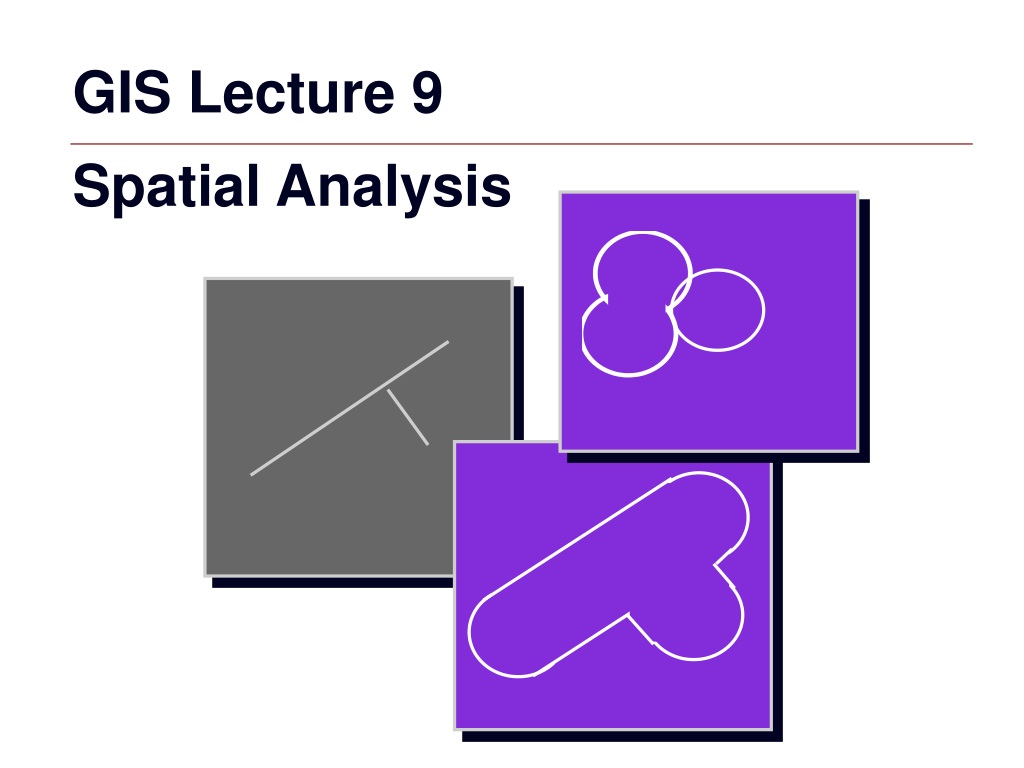 GIS Lecture 9

Spatial Analysis